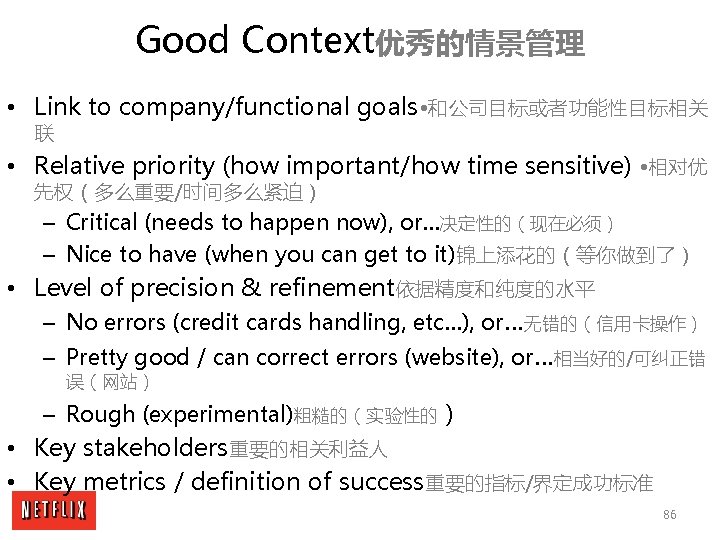 Good Context优秀的情景管理

• Link to company/functional goals•和公司目标或者功能性目标相关联
• Relative priority (how important/how time sensitive) •相对优先权（多么重要/时间多么紧迫）
  – Critical (needs to happen now), or...决定性的（现在必须）
  – Nice to have (when you can get to it)锦上添花的（等你做到了）
• Level of precision & refinement依据精度和纯度的水平
  – No errors (credit cards handling, etc...), or...无错的（信用卡操作）
  – Pretty good / can correct errors (website), or...相当好的/可纠正错误（网站）
  – Rough (experimental)粗糙的（实验性的）
• Key stakeholders重要的相关利益人
• Key metrics / definition of success重要的指标/界定成功标准

NETFLIX

86